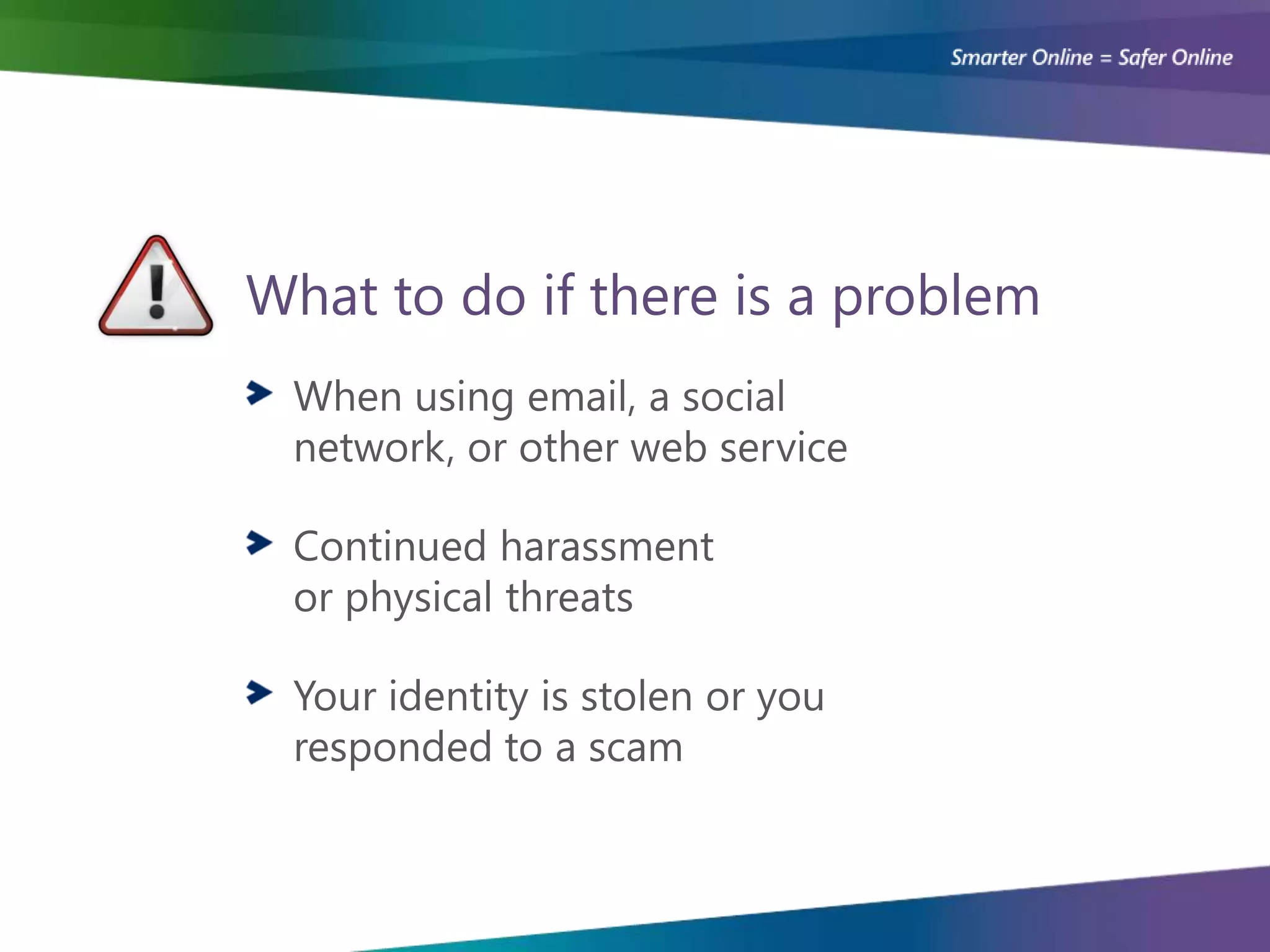 Smarter Online = Safer Online

What to do if there is a problem

When using email, a social network, or other web service

Continued harassment or physical threats

Your identity is stolen or you responded to a scam